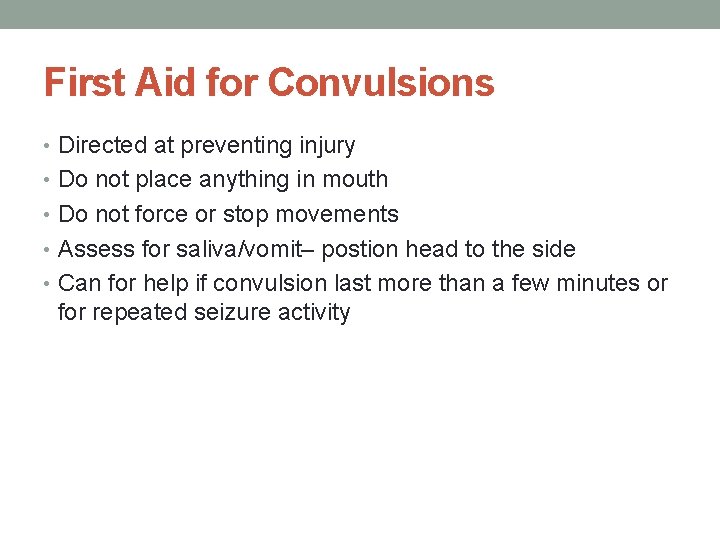 First Aid for Convulsions

• Directed at preventing injury
• Do not place anything in mouth
• Do not force or stop movements
• Assess for saliva/vomit– postion head to the side
• Can for help if convulsion last more than a few minutes or for repeated seizure activity